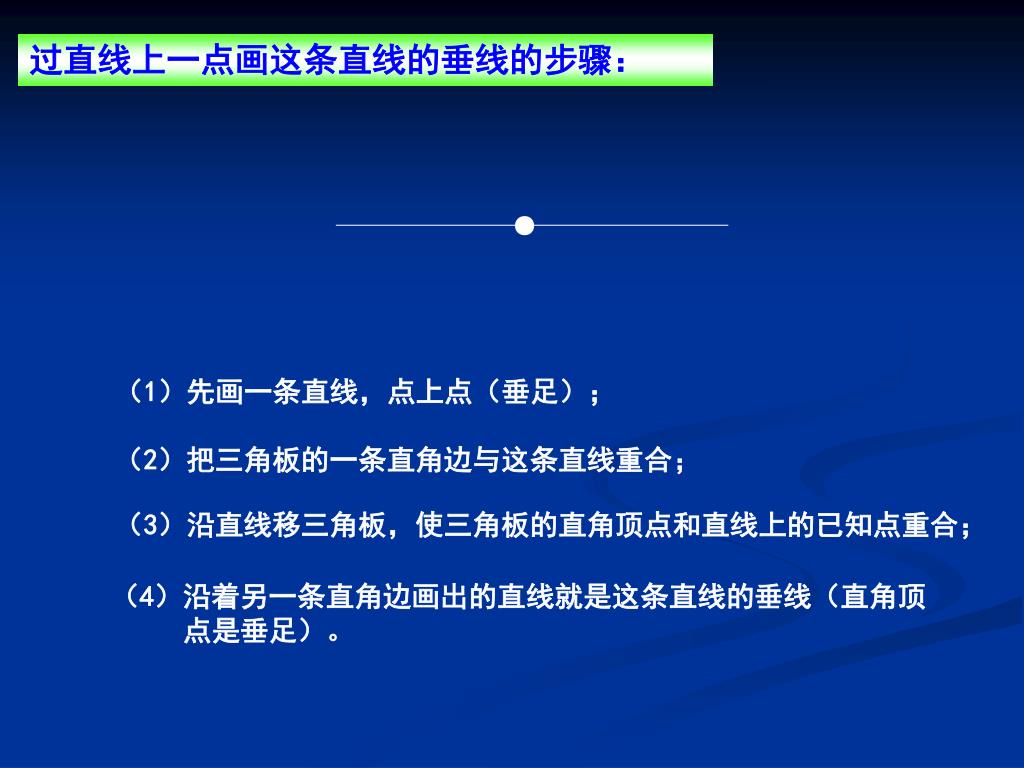 过直线上一点画这条直线的垂线的步骤：

（1）先画一条直线，点上点（垂足）；

（2）把三角板的一条直角边与这条直线重合；

（3）沿直线移三角板，使三角板的直角顶点和直线上的已知点重合；

（4）沿着另一条直角边画出的直线就是这条直线的垂线（直角顶点是垂足）。